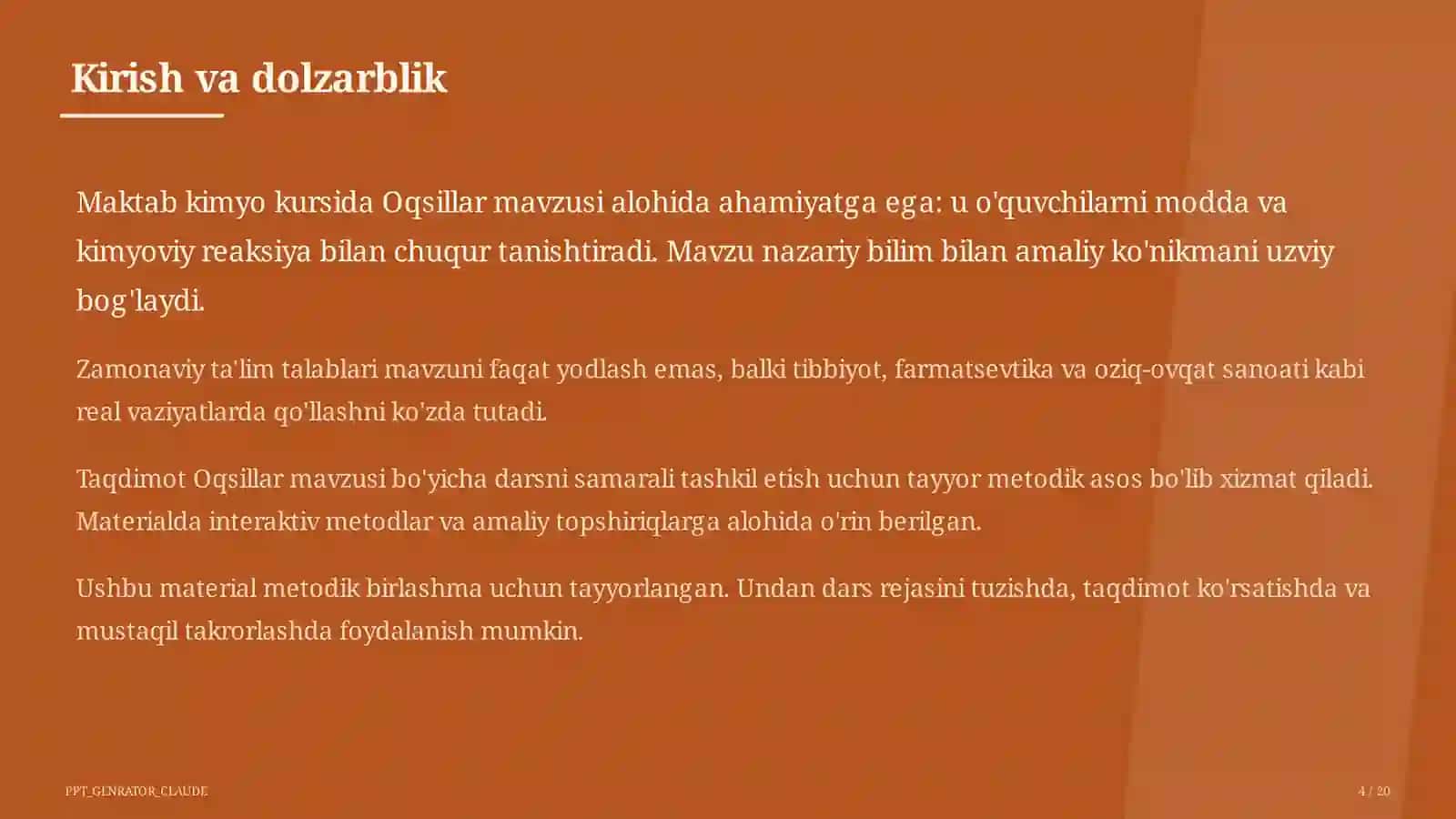 Kirish va dolzarblik

Maktab kimyo kursida Oqsillar mavzusi alohida ahamiyatga ega: u o'quvchilarni modda va kimyoviy reaksiya bilan chuqur tanishtiradi. Mavzu nazariy bilim bilan amaliy ko'nikmani uzviy bog'laydi.

Zamonaviy ta'lim talablari mavzuni faqat yodlash emas, balki tibbiyot, farmatsevtika va oziq-ovqat sanoati kabi real vaziyatlarda qo'llashni ko'zda tutadi.

Taqdimot Oqsillar mavzusi bo'yicha darsni samarali tashkil etish uchun tayyor metodik asos bo'lib xizmat qiladi. Materialda interaktiv metodlar va amaliy topshiriqlarga alohida o'rin berilgan.

Ushbu material metodik birlashma uchun tayyorlangan. Undan dars rejasini tuzishda, taqdimot ko'rsatishda va mustaqil takrorlashda foydalanish mumkin.

PPT_GENRATOR_CLAUDE

4 / 20